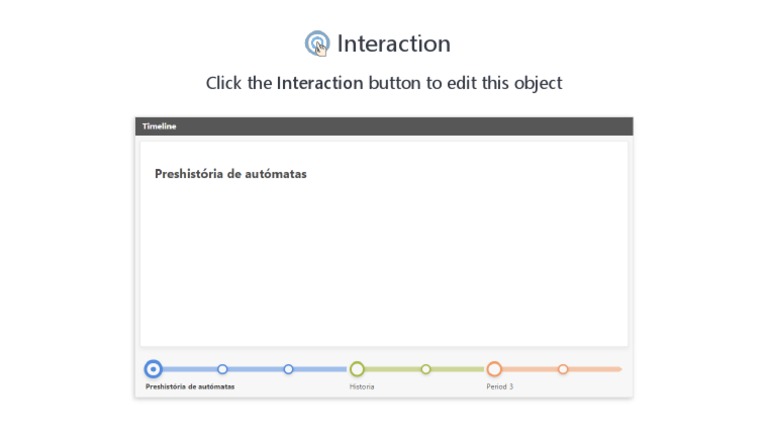 Interaction

Click the Interaction button to edit this object

Timeline

Preshistória de autómatas

Preshistória de autómatas

Historia

Period 3